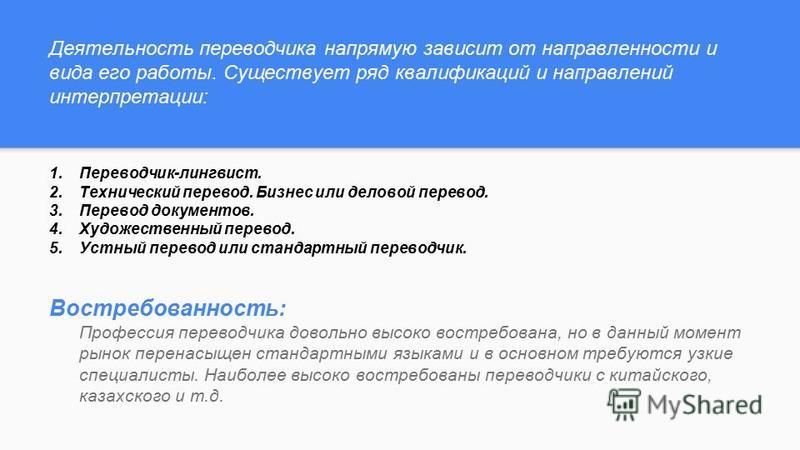 Деятельность переводчика напрямую зависит от направленности и вида его работы. Существует ряд квалификаций и направлений интерпретации:

1. Переводчик-лингвист.
2. Технический перевод. Бизнес или деловой перевод.
3. Перевод документов.
4. Художественный перевод.
5. Устный перевод или стандартный переводчик.

Востребованность:

Профессия переводчика довольно высоко востребована, но в данный момент рынок перенасыщен стандартными языками и в основном требуются узкие специалисты. Наиболее высоко востребованы переводчики с китайского, казахского и т.д.

MyShared